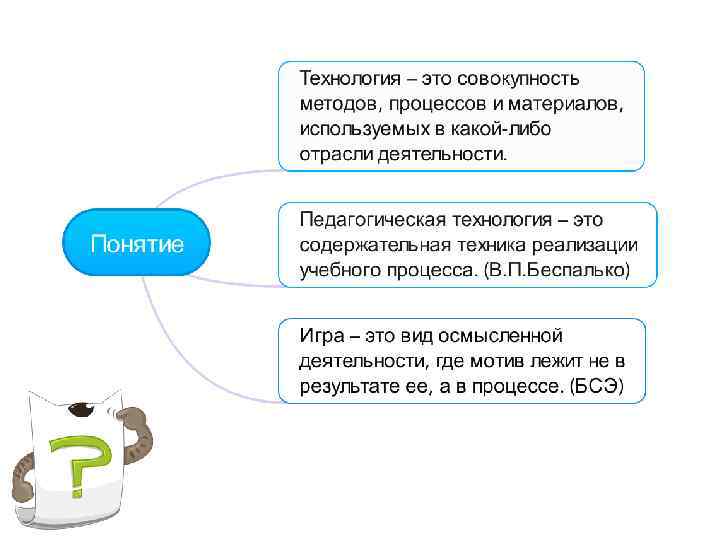 Понятие

Технология – это совокупность методов, процессов и материалов, используемых в какой-либо отрасли деятельности.

Педагогическая технология – это содержательная техника реализации учебного процесса. (В.П.Беспалько)

Игра – это вид осмысленной деятельности, где мотив лежит не в результате ее, а в процессе. (БСЭ)

?